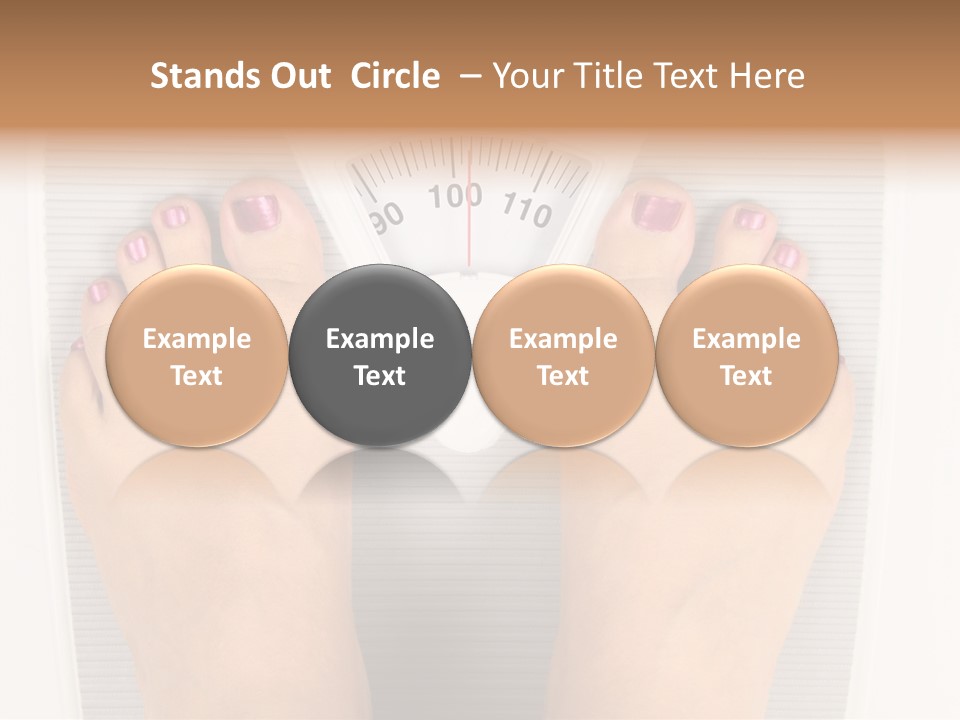 Stands Out Circle – Your Title Text Here

90 100 110

Example Text

Example Text

Example Text

Example Text